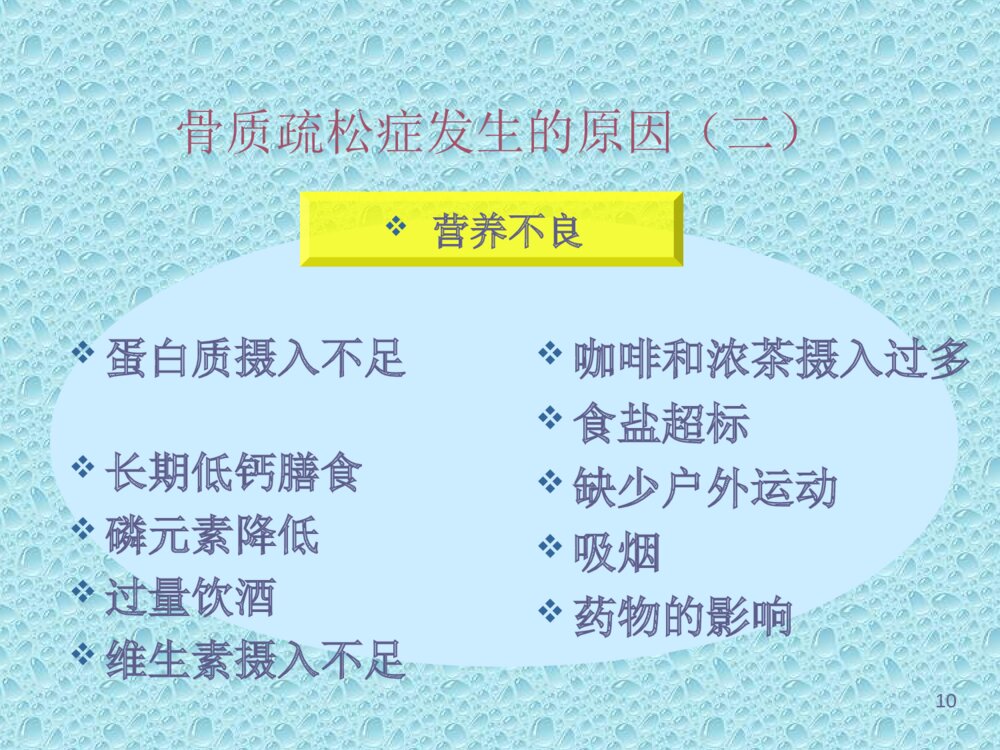 骨质疏松症发生的原因（二）

❖ 营养不良

❖ 蛋白质摄入不足

❖ 长期低钙膳食
❖ 磷元素降低
❖ 过量饮酒
❖ 维生素摄入不足

❖ 咖啡和浓茶摄入过多
❖ 食盐超标
❖ 缺少户外运动
❖ 吸烟
❖ 药物的影响

10